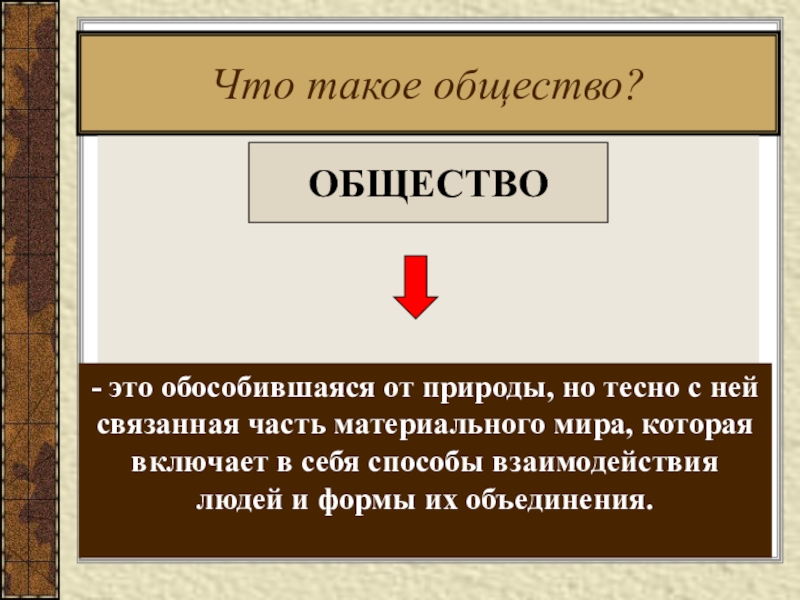 Что такое общество?

ОБЩЕСТВО

- это обособившаяся от природы, но тесно с ней связанная часть материального мира, которая включает в себя способы взаимодействия людей и формы их объединения.